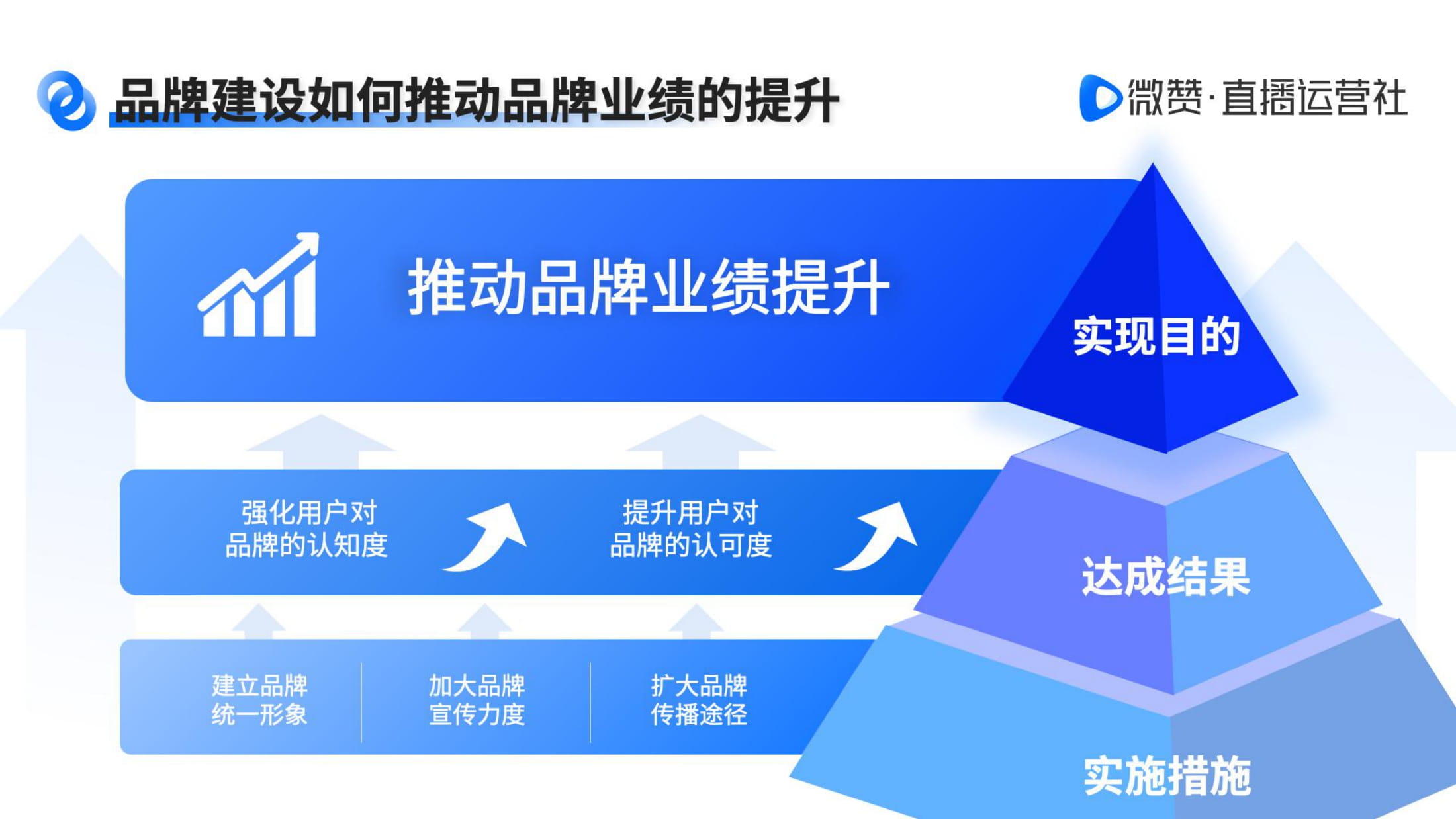 品牌建设如何推动品牌业绩的提升

微赞·直播运营社

推动品牌业绩提升

实现目的

强化用户对品牌的认知度

提升用户对品牌的认可度

达成结果

建立品牌统一形象

加大品牌宣传力度

扩大品牌传播途径

实施措施